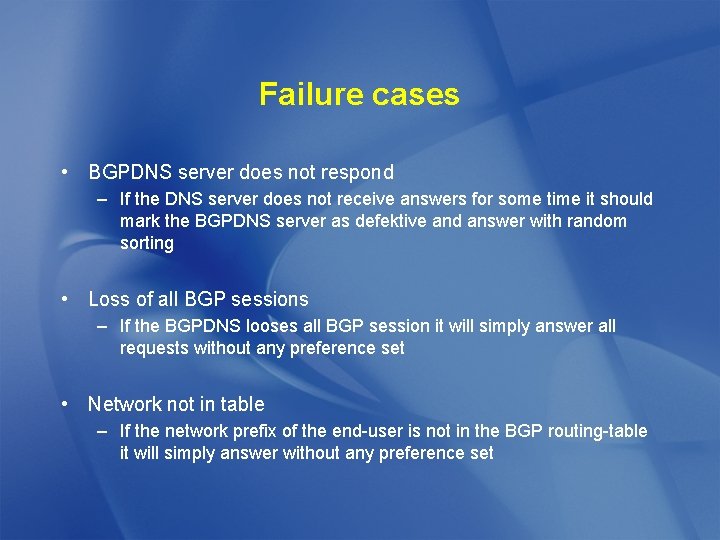 Failure cases

• BGPDNS server does not respond
– If the DNS server does not receive answers for some time it should mark the BGPDNS server as defektive and answer with random sorting

• Loss of all BGP sessions
– If the BGPDNS looses all BGP session it will simply answer all requests without any preference set

• Network not in table
– If the network prefix of the end-user is not in the BGP routing-table it will simply answer without any preference set